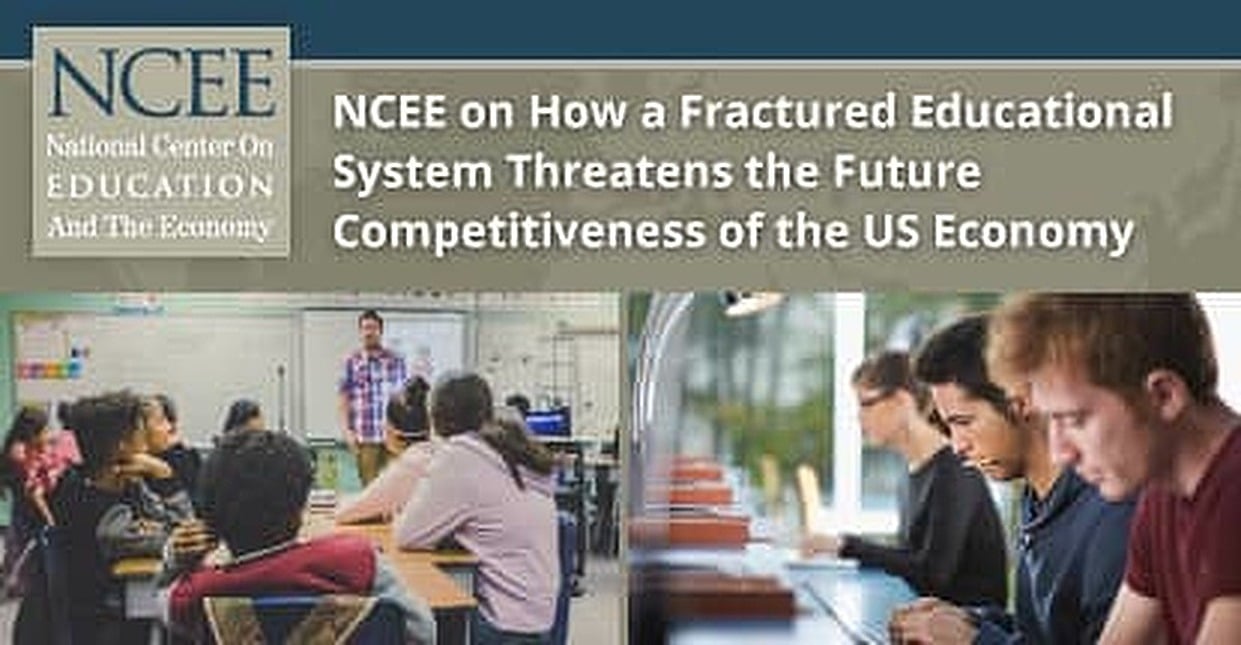 NCEE
National Center On
EDUCATION
And The Economy

NCEE on How a Fractured Educational System Threatens the Future Competitiveness of the US Economy